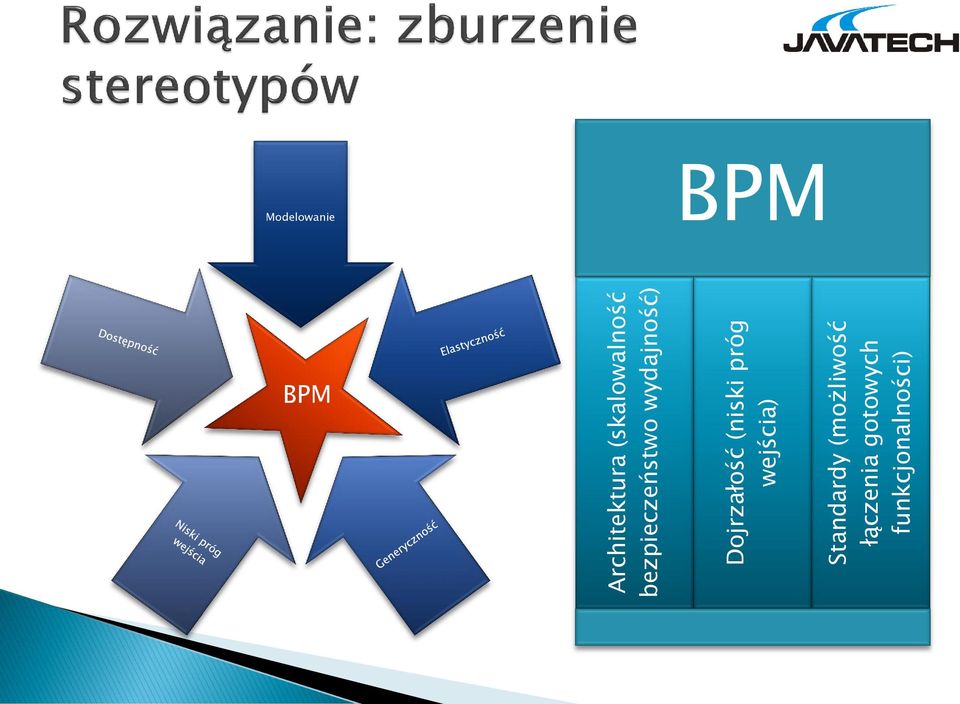 Rozwiązanie: zburzenie stereotypów

JAVATECH

Modelowanie

Dostępność

Elastyczność

BPM

Niski próg wejścia

Generyczność

BPM

Architektura (skalowalność bezpieczeństwo wydajność)

Dojrzałość (niski próg wejścia)

Standardy (możliwość łączenia gotowych funkcjonalności)